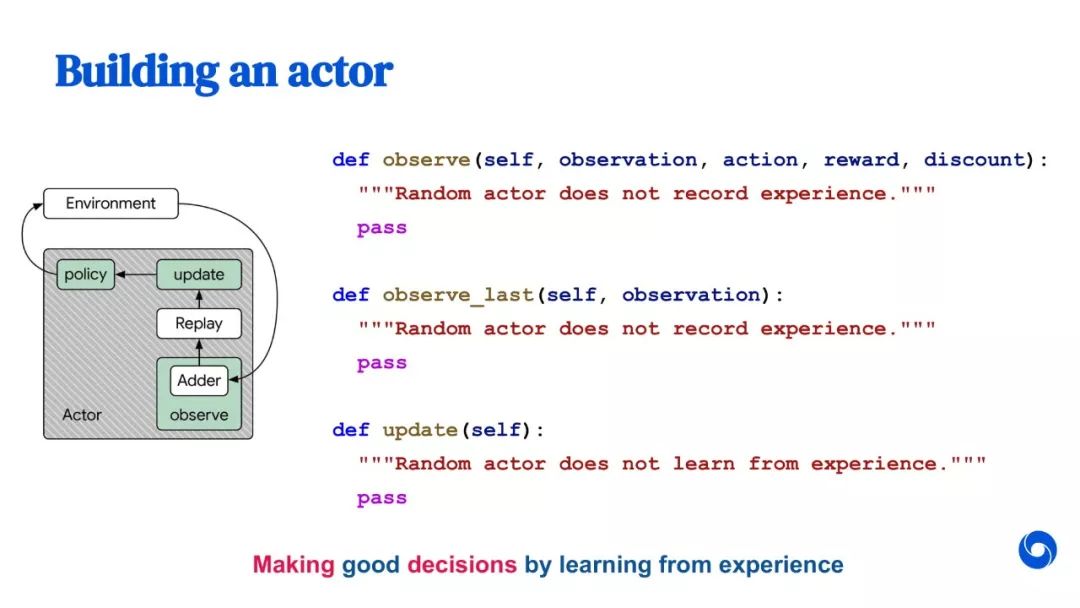 Building an actor

Environment

policy

update

Replay

Adder

Actor

observe

def observe(self, observation, action, reward, discount):
  """Random actor does not record experience."""
  pass

def observe_last(self, observation):
  """Random actor does not record experience."""
  pass

def update(self):
  """Random actor does not learn from experience."""
  pass

Making good decisions by learning from experience